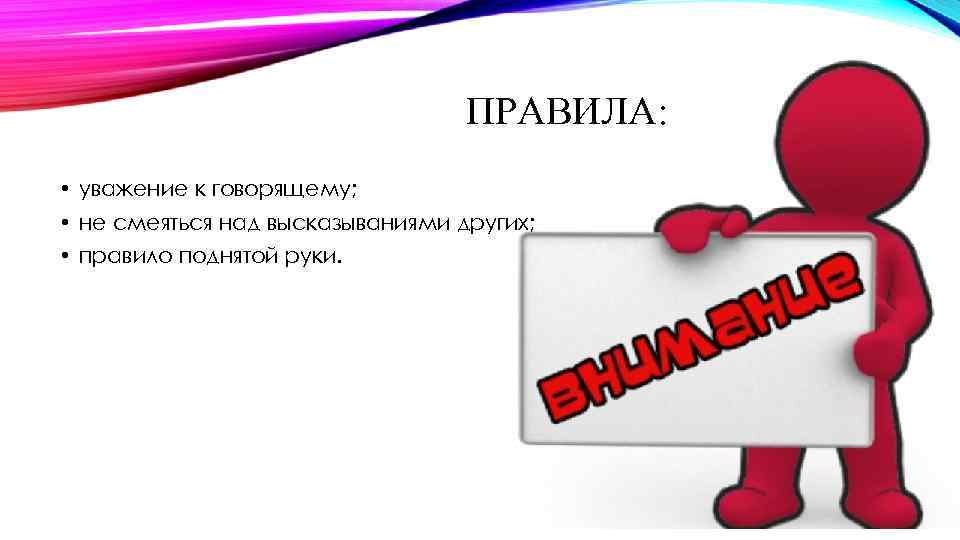 ПРАВИЛА:

• уважение к говорящему;
• не смеяться над высказываниями других;
• правило поднятой руки.

внимание